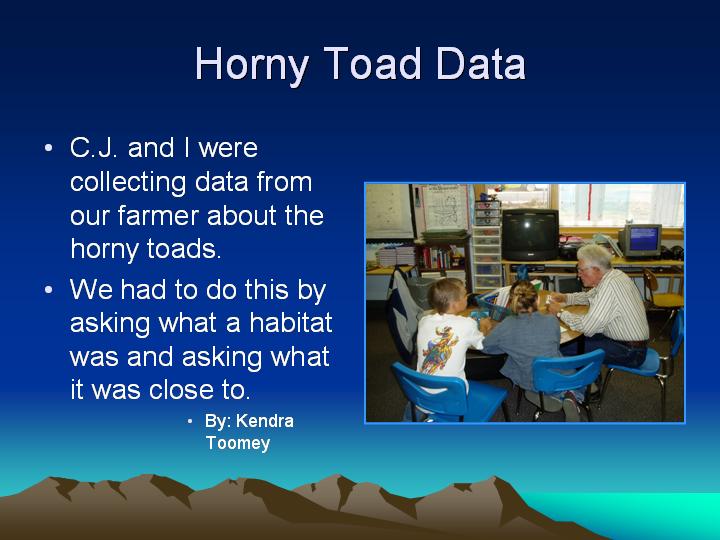 Horny Toad Data

• C.J. and I were collecting data from our farmer about the horny toads.

• We had to do this by asking what a habitat was and asking what it was close to.

• By: Kendra Toomey